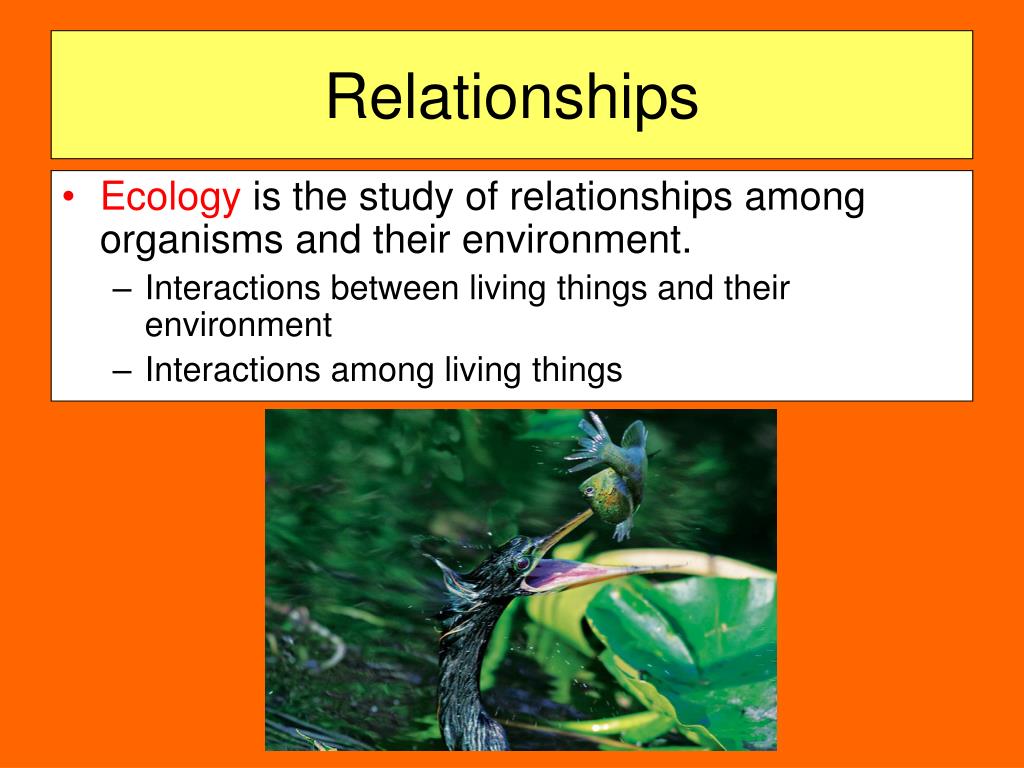 Relationships

• Ecology is the study of relationships among organisms and their environment.
– Interactions between living things and their environment
– Interactions among living things